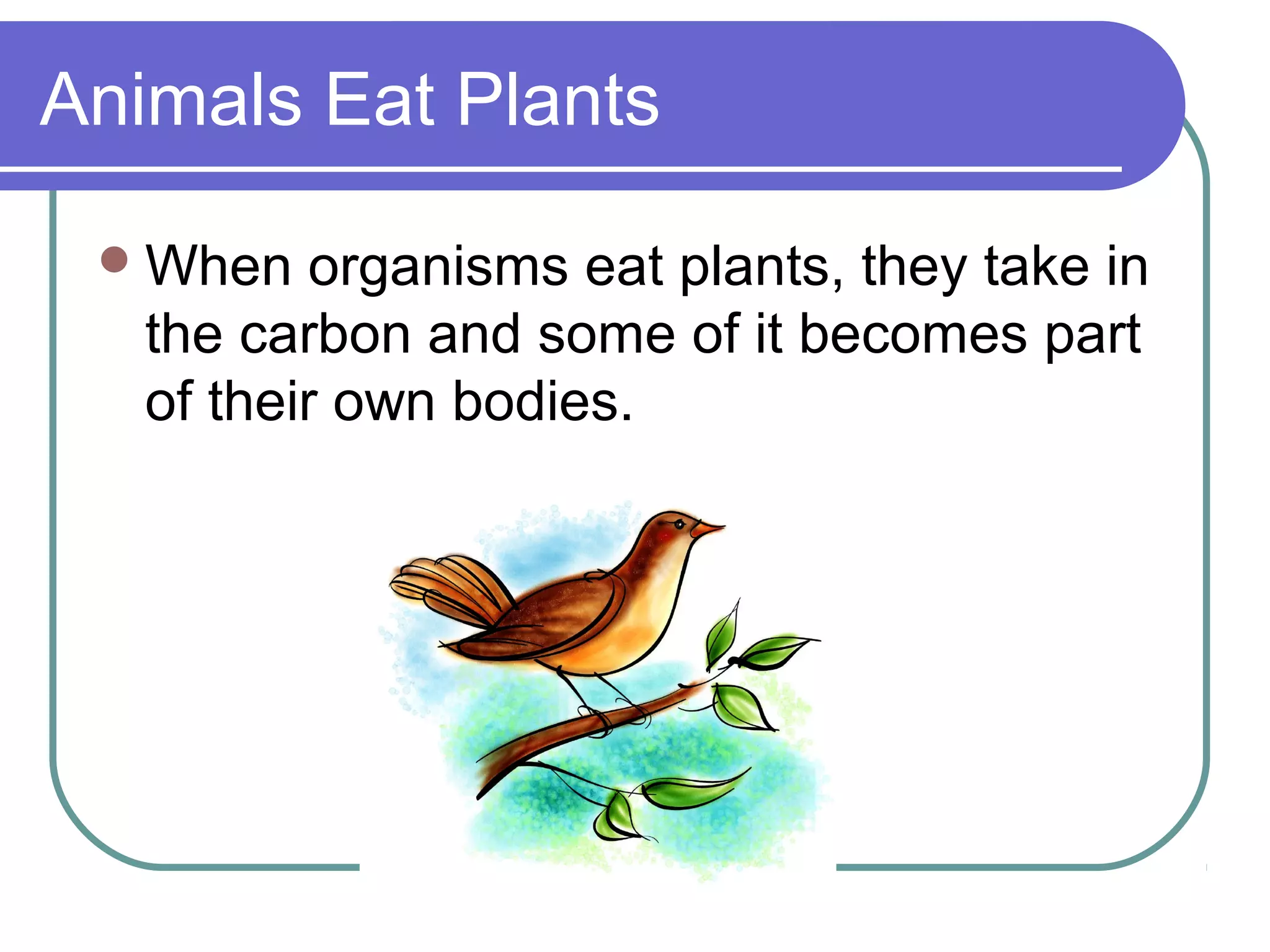 Animals Eat Plants

When organisms eat plants, they take in the carbon and some of it becomes part of their own bodies.